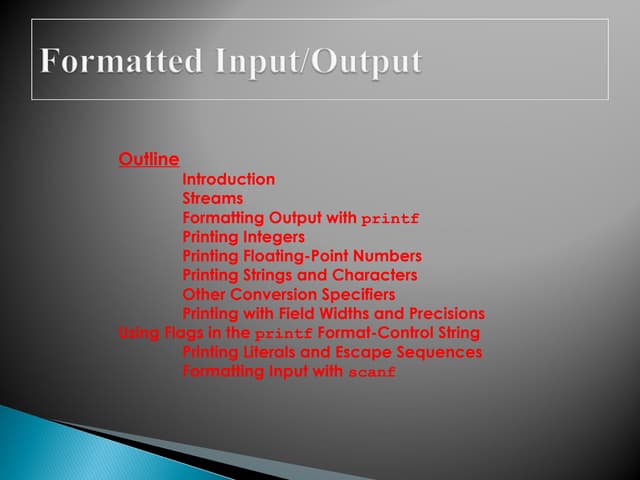 Formatted Input/Output

Outline
Introduction
Streams
Formatting Output with printf
Printing Integers
Printing Floating-Point Numbers
Printing Strings and Characters
Other Conversion Specifiers
Printing with Field Widths and Precisions
Using Flags in the printf Format-Control String
Printing Literals and Escape Sequences
Formatting Input with scanf